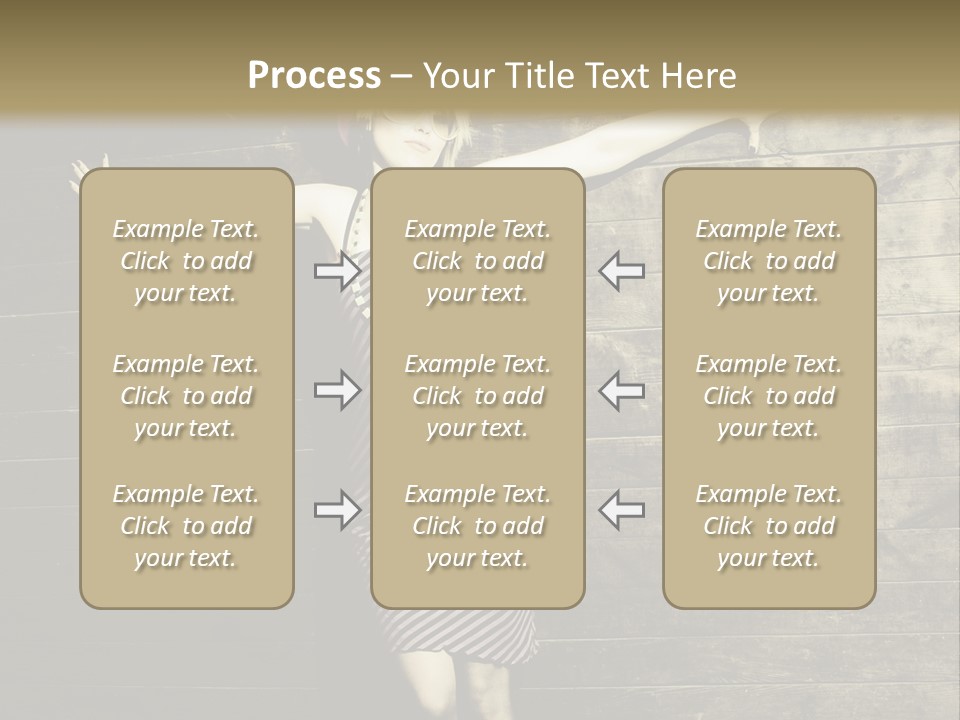 Process – Your Title Text Here

Example Text. Click to add your text.

Example Text. Click to add your text.

Example Text. Click to add your text.

Example Text. Click to add your text.

Example Text. Click to add your text.

Example Text. Click to add your text.

Example Text. Click to add your text.

Example Text. Click to add your text.

Example Text. Click to add your text.